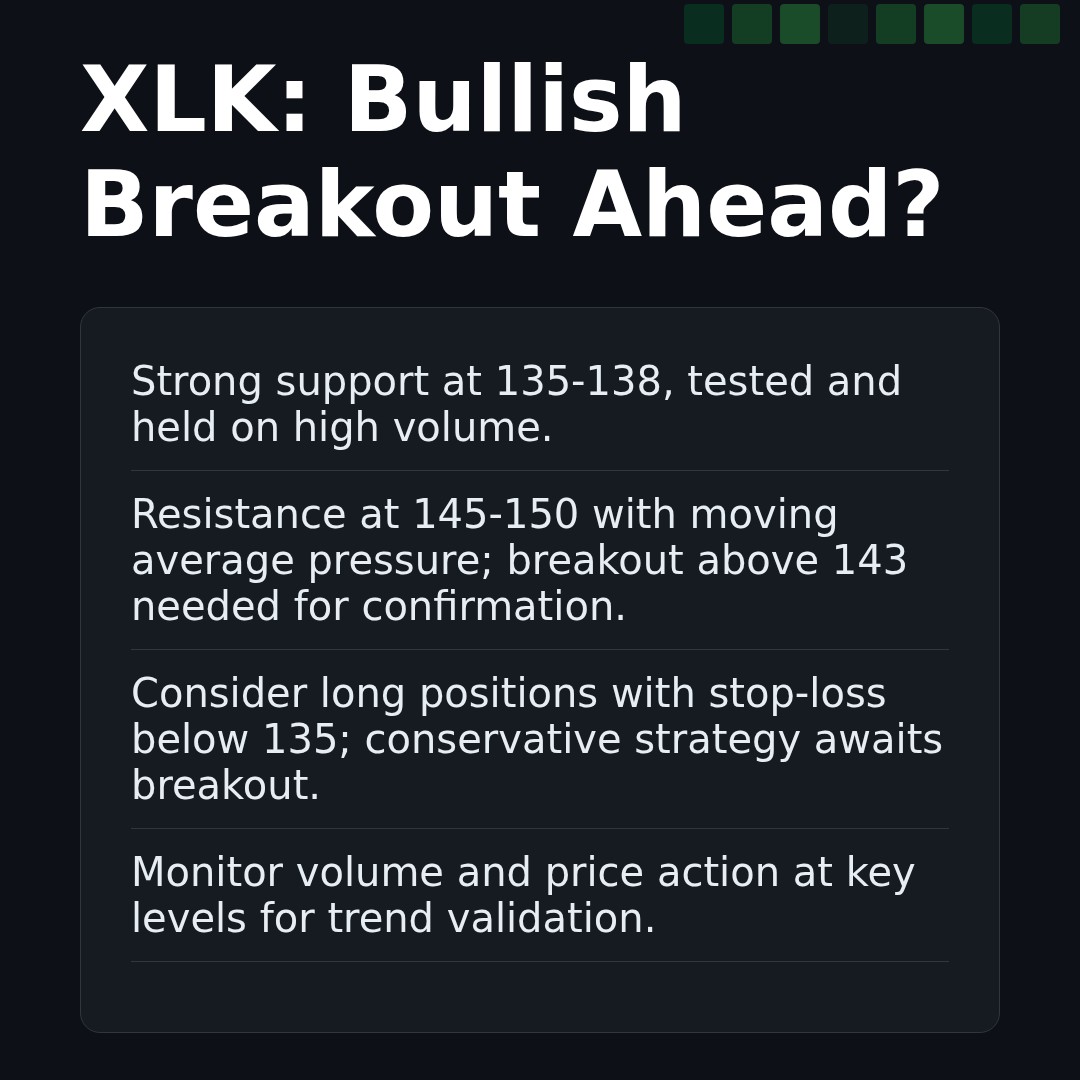 XLK: Bullish Breakout Ahead?

Strong support at 135-138, tested and held on high volume.

Resistance at 145-150 with moving average pressure; breakout above 143 needed for confirmation.

Consider long positions with stop-loss below 135; conservative strategy awaits breakout.

Monitor volume and price action at key levels for trend validation.